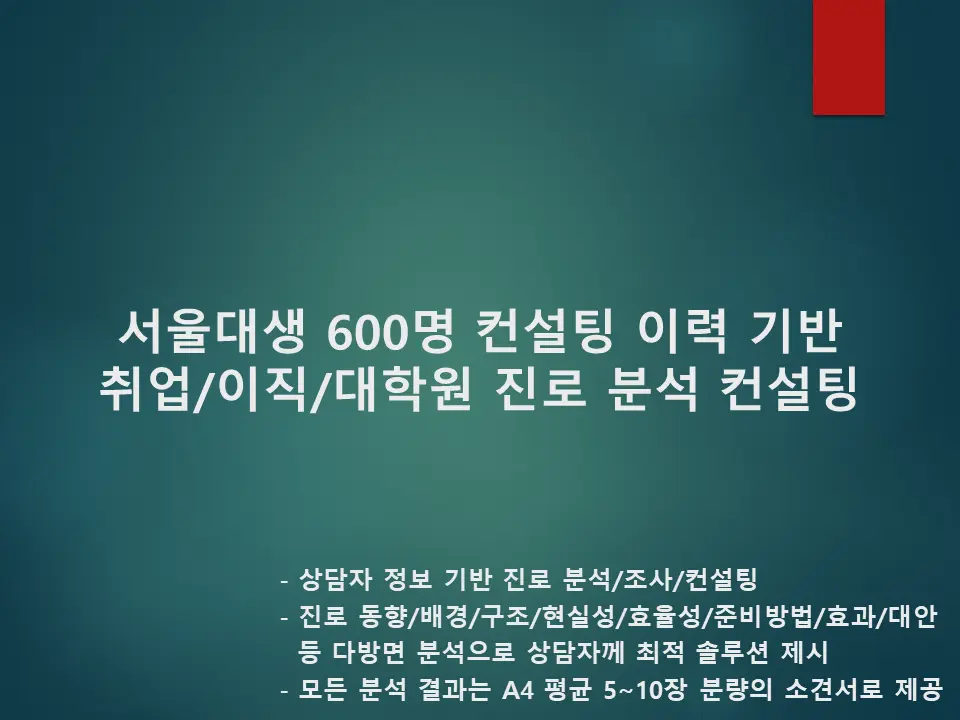 서울대생 600명 컨설팅 이력 기반
취업/이직/대학원 진로 분석 컨설팅

- 상담자 정보 기반 진로 분석/조사/컨설팅
- 진로 동향/배경/구조/현실성/효율성/준비방법/효과/대안 등 다방면 분석으로 상담자께 최적 솔루션 제시
- 모든 분석 결과는 A4 평균 5~10장 분량의 소견서로 제공